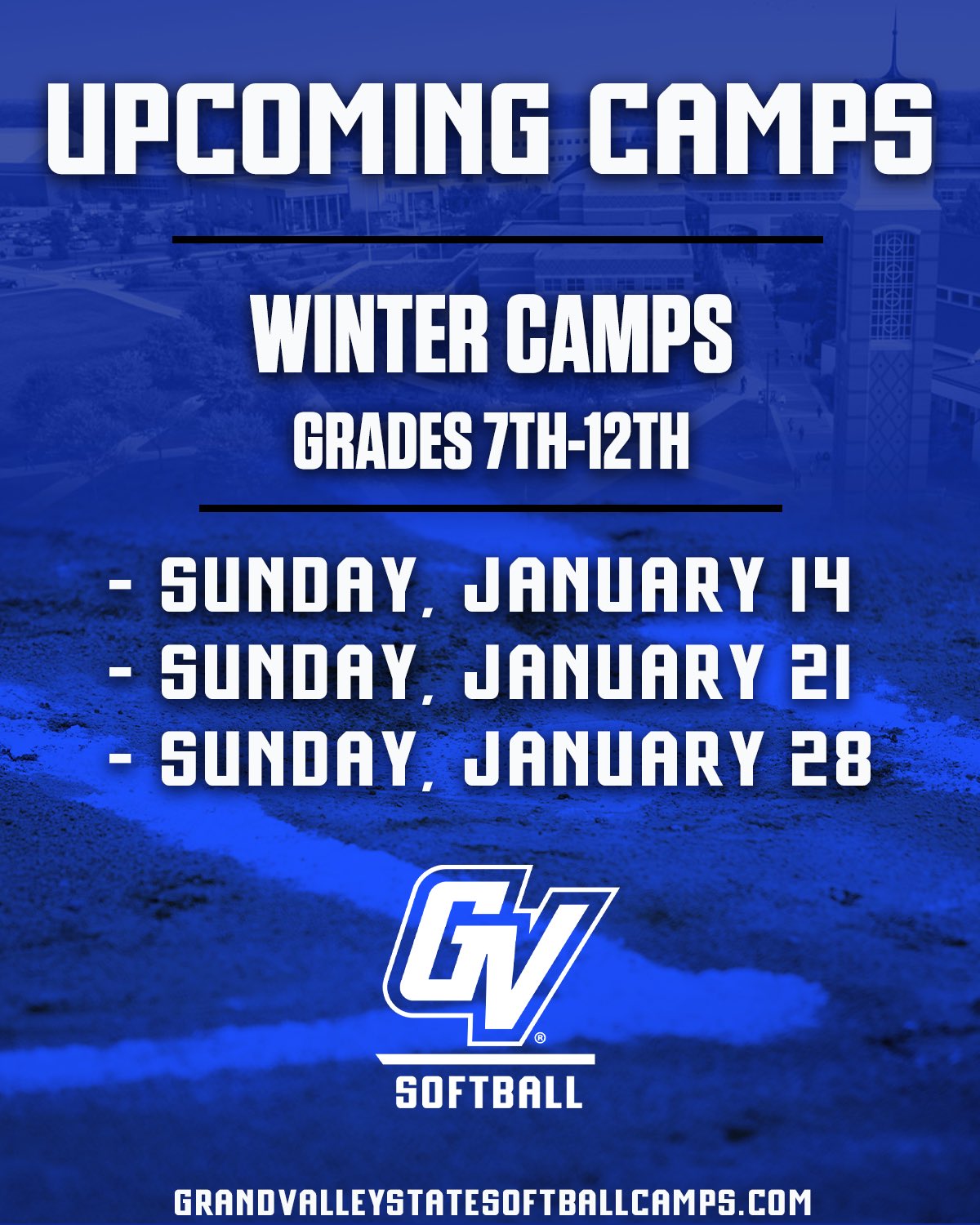 UPCOMING CAMPS

WINTER CAMPS

GRADES 7TH-12TH

- SUNDAY, JANUARY 14
- SUNDAY, JANUARY 21
- SUNDAY, JANUARY 28

GV®

SOFTBALL

GRANDVALLEYSTATESOFTBALLCAMPS.COM